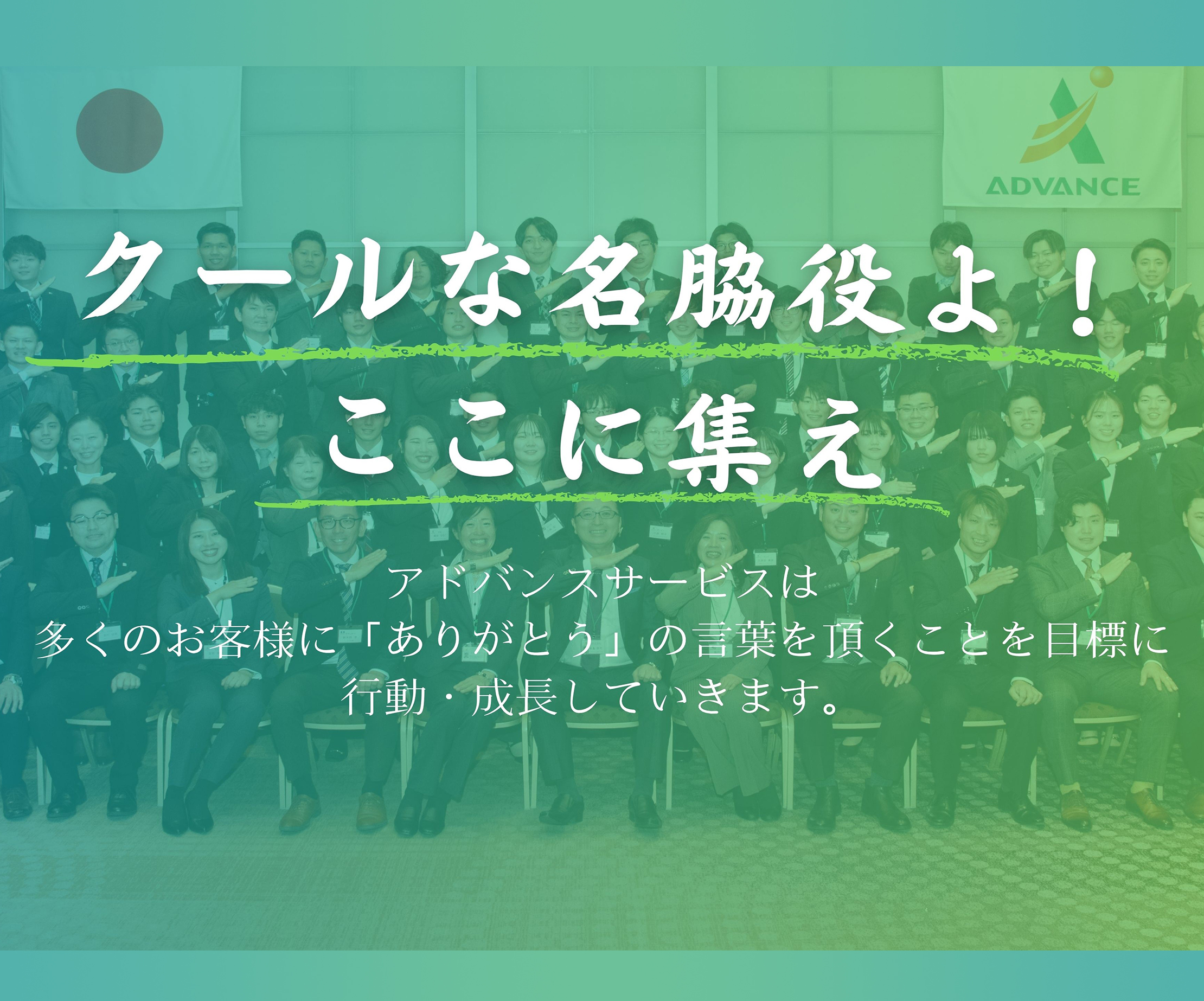 ADVANCE

クールな名脇役よ！

ここに集え

アドバンスサービスは
多くのお客様に「ありがとう」の言葉を頂くことを目標に
行動・成長していきます。